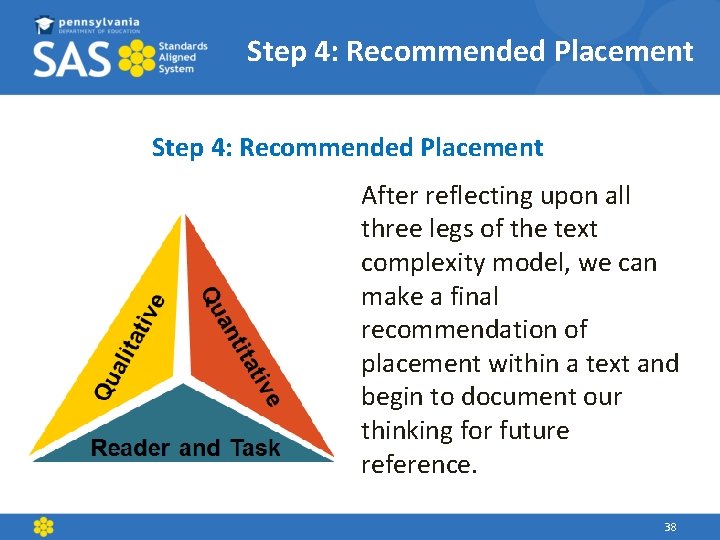 pennsylvania
DEPARTMENT OF EDUCATION
SAS Standards Aligned System

Step 4: Recommended Placement

Step 4: Recommended Placement

Qualitative
Quantitative
Reader and Task

After reflecting upon all three legs of the text complexity model, we can make a final recommendation of placement within a text and begin to document our thinking for future reference.

38